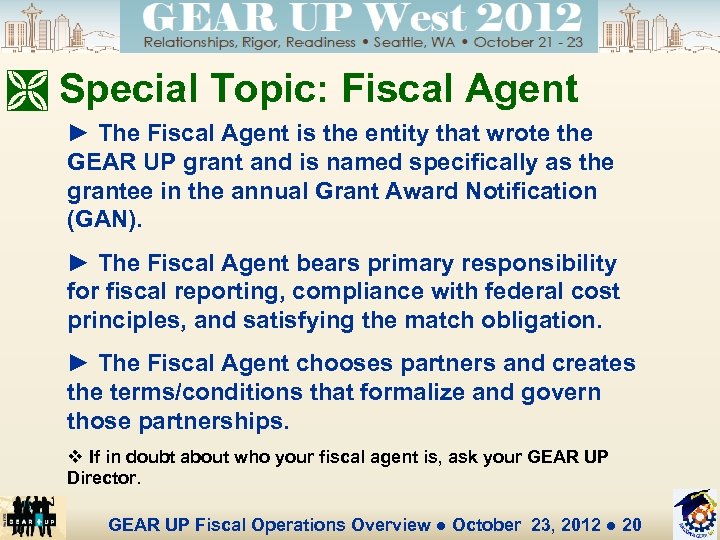 GEAR UP West 2012
Relationships, Rigor, Readiness • Seattle, WA • October 21 - 23

Special Topic: Fiscal Agent

► The Fiscal Agent is the entity that wrote the GEAR UP grant and is named specifically as the grantee in the annual Grant Award Notification (GAN).

► The Fiscal Agent bears primary responsibility for fiscal reporting, compliance with federal cost principles, and satisfying the match obligation.

► The Fiscal Agent chooses partners and creates the terms/conditions that formalize and govern those partnerships.

❖ If in doubt about who your fiscal agent is, ask your GEAR UP Director.

GEAR UP

GEAR UP Fiscal Operations Overview ● October 23, 2012 ● 20